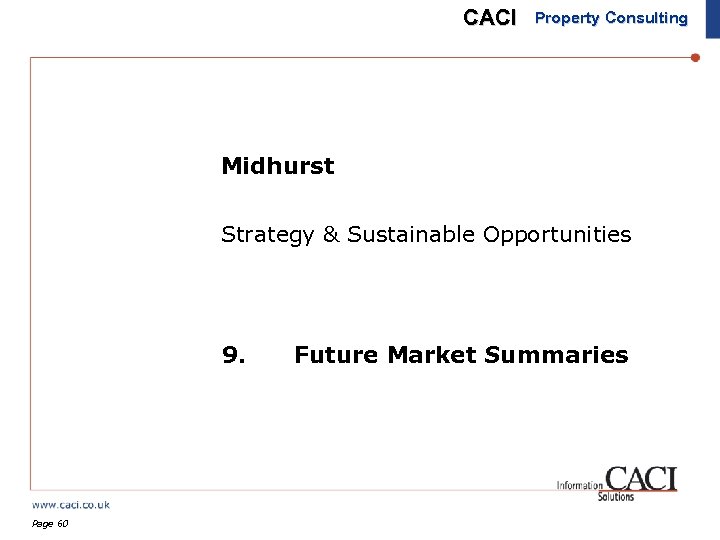 CACI Property Consulting

Midhurst

Strategy & Sustainable Opportunities

9. Future Market Summaries

Information CACI Solutions

www.caci.co.uk

Page 60